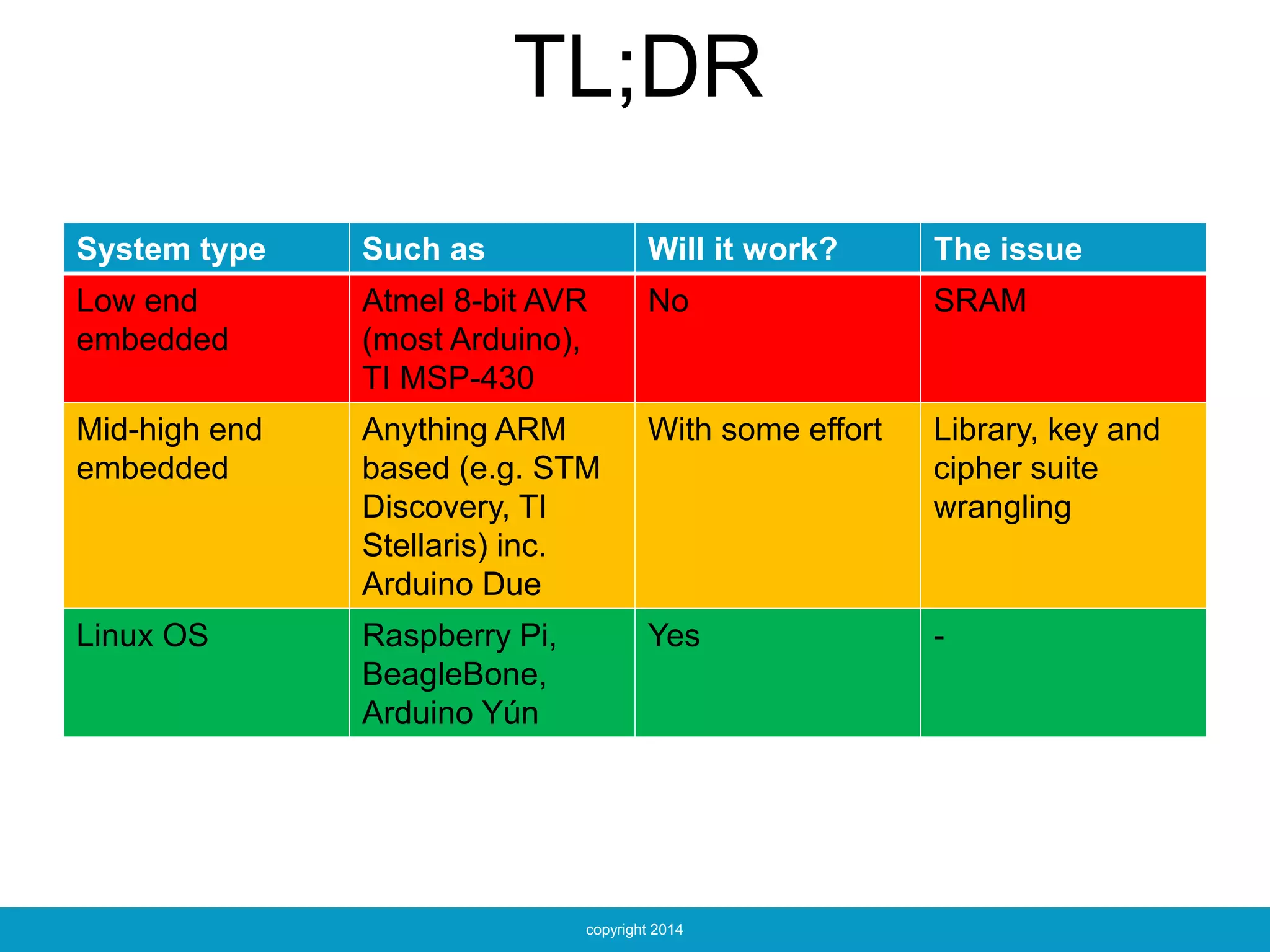 TL;DR

| System type | Such as | Will it work? | The issue |
|---|---|---|---|
| Low end embedded | Atmel 8-bit AVR (most Arduino), TI MSP-430 | No | SRAM |
| Mid-high end embedded | Anything ARM based (e.g. STM Discovery, TI Stellaris) inc. Arduino Due | With some effort | Library, key and cipher suite wrangling |
| Linux OS | Raspberry Pi, BeagleBone, Arduino Yún | Yes | - |

copyright 2014